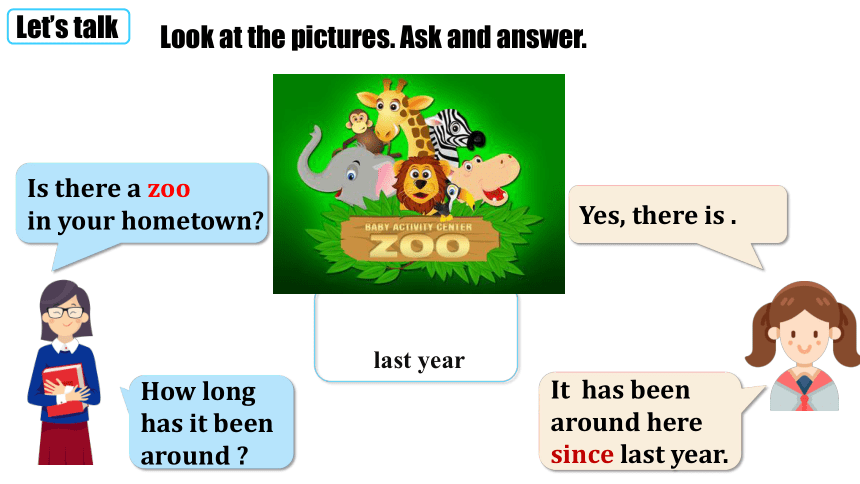 Let's talk

Look at the pictures. Ask and answer.

Is there a zoo in your hometown?

BABY ACTIVITY CENTER
ZOO

Yes, there is .

last year

How long has it been around ?

It has been around here since last year.